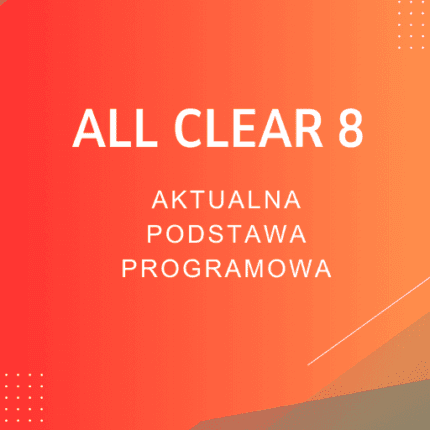 ALL CLEAR 8

AKTUALNA PODSTAWA PROGRAMOWA